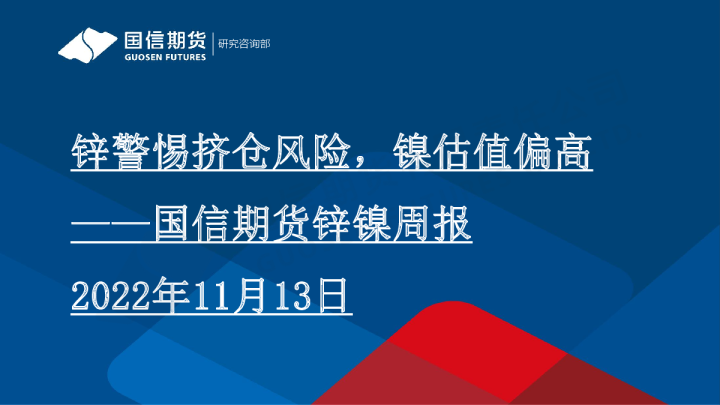 国信期货
GUOSEN FUTURES
研究咨询部

锌警惕挤仓风险，镍估值偏高

——国信期货锌镍周报

2022年11月13日